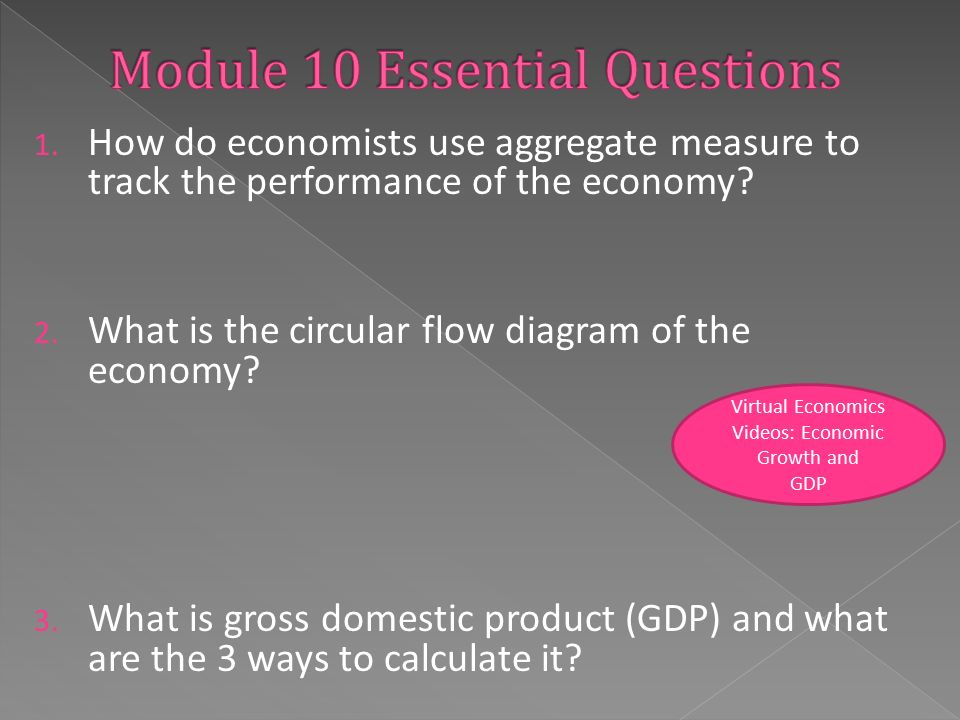 Module 10 Essential Questions

1. How do economists use aggregate measure to track the performance of the economy?

2. What is the circular flow diagram of the economy?

Virtual Economics Videos: Economic Growth and GDP

3. What is gross domestic product (GDP) and what are the 3 ways to calculate it?